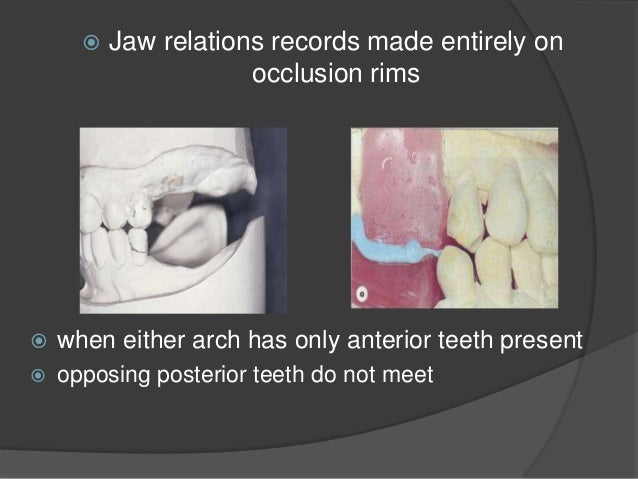 Jaw relations records made entirely on occlusion rims

when either arch has only anterior teeth present
opposing posterior teeth do not meet